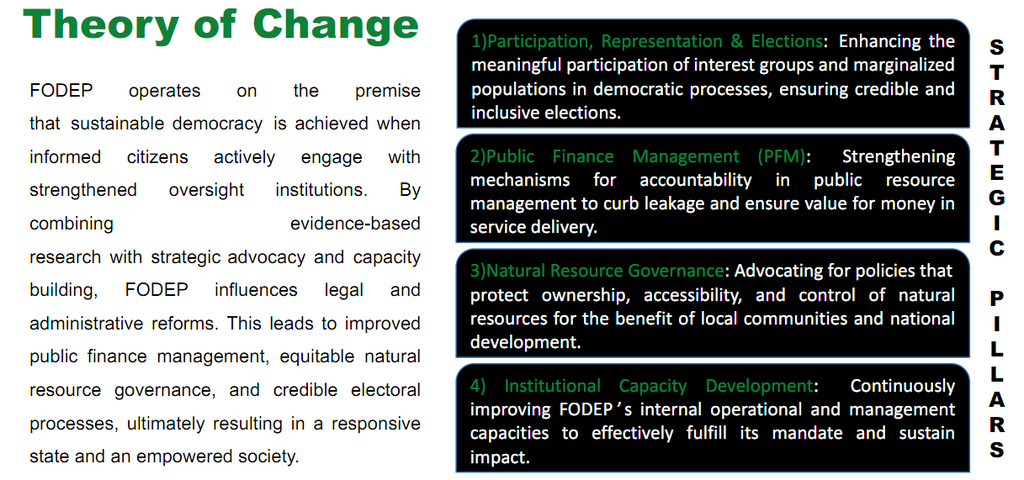 Theory of Change

FODEP operates on the premise that sustainable democracy is achieved when informed citizens actively engage with strengthened oversight institutions. By combining evidence-based research with strategic advocacy and capacity building, FODEP influences legal and administrative reforms. This leads to improved public finance management, equitable natural resource governance, and credible electoral processes, ultimately resulting in a responsive state and an empowered society.

1)Participation, Representation & Elections: Enhancing the meaningful participation of interest groups and marginalized populations in democratic processes, ensuring credible and inclusive elections.

2)Public Finance Management (PFM): Strengthening mechanisms for accountability in public resource management to curb leakage and ensure value for money in service delivery.

3)Natural Resource Governance: Advocating for policies that protect ownership, accessibility, and control of natural resources for the benefit of local communities and national development.

4) Institutional Capacity Development: Continuously improving FODEP's internal operational and management capacities to effectively fulfill its mandate and sustain impact.

STRATEGIC PILLARS